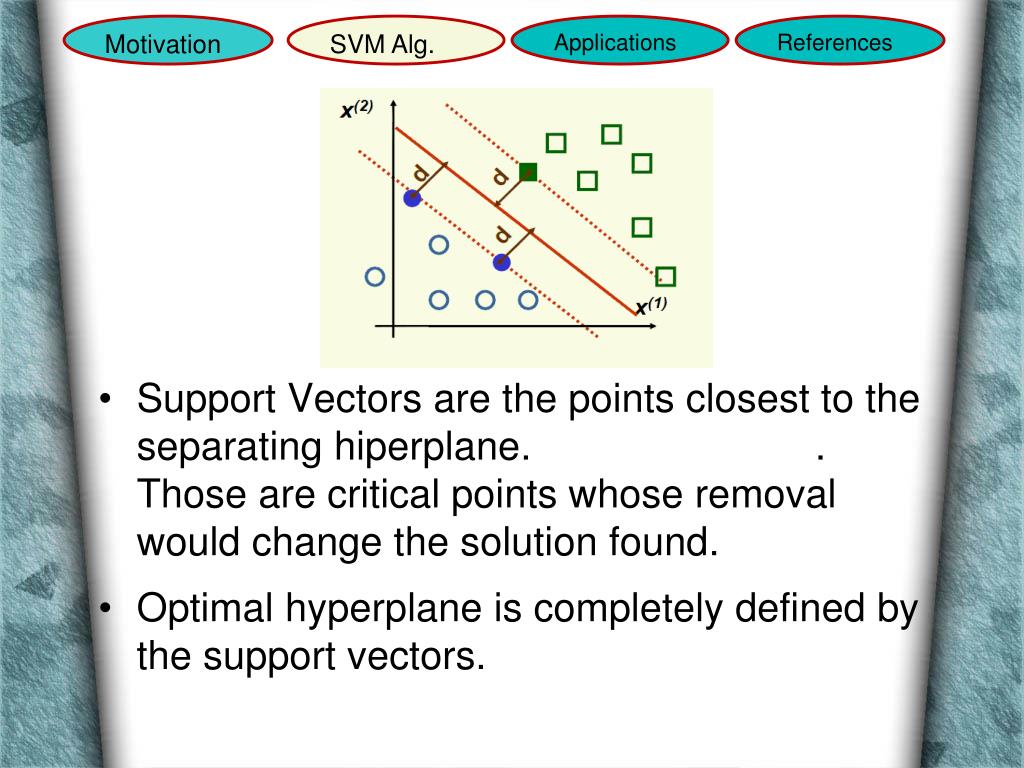 Motivation SVM Alg. Applications References

$x^{(2)}$

d

d

d

$x^{(1)}$

• Support Vectors are the points closest to the separating hiperplane. . Those are critical points whose removal would change the solution found.

• Optimal hyperplane is completely defined by the support vectors.